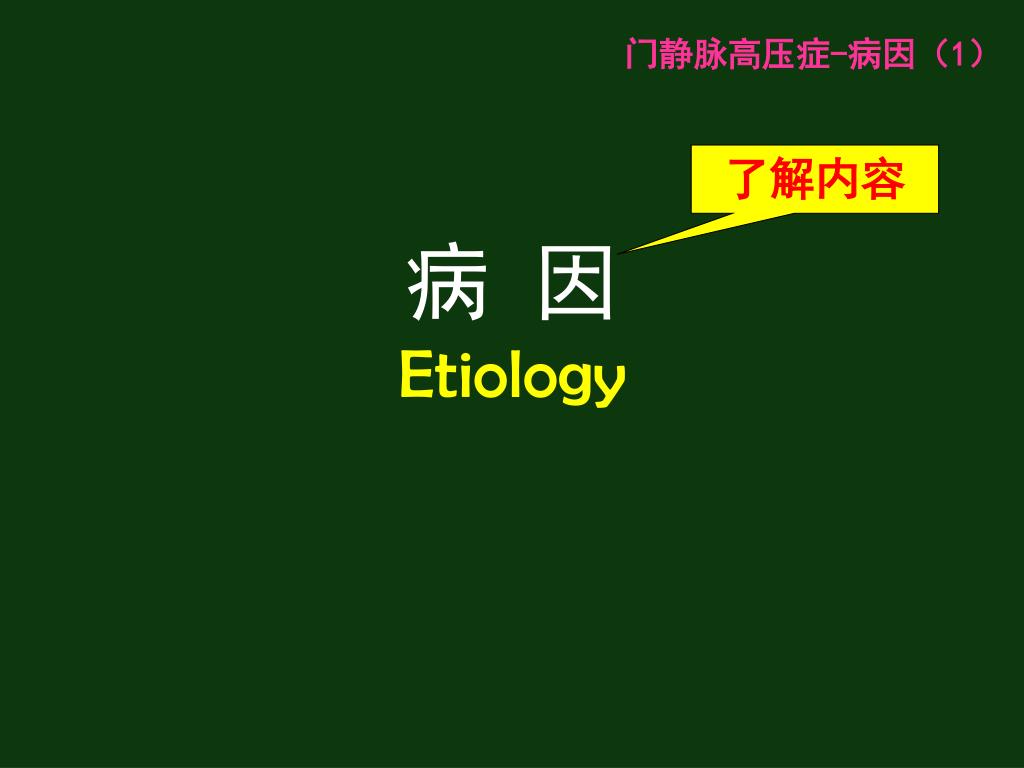 门静脉高压症-病因（1）

了解内容

病 因
Etiology